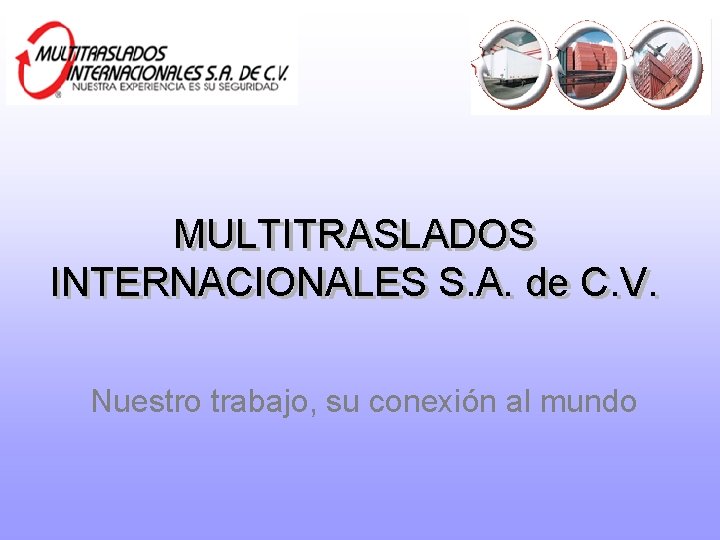 MULTITRASLADOS
INTERNACIONALES S.A. DE C.V.
NUESTRA EXPERIENCIA ES SU SEGURIDAD

MULTITRASLADOS
INTERNACIONALES S.A. de C.V.

Nuestro trabajo, su conexión al mundo